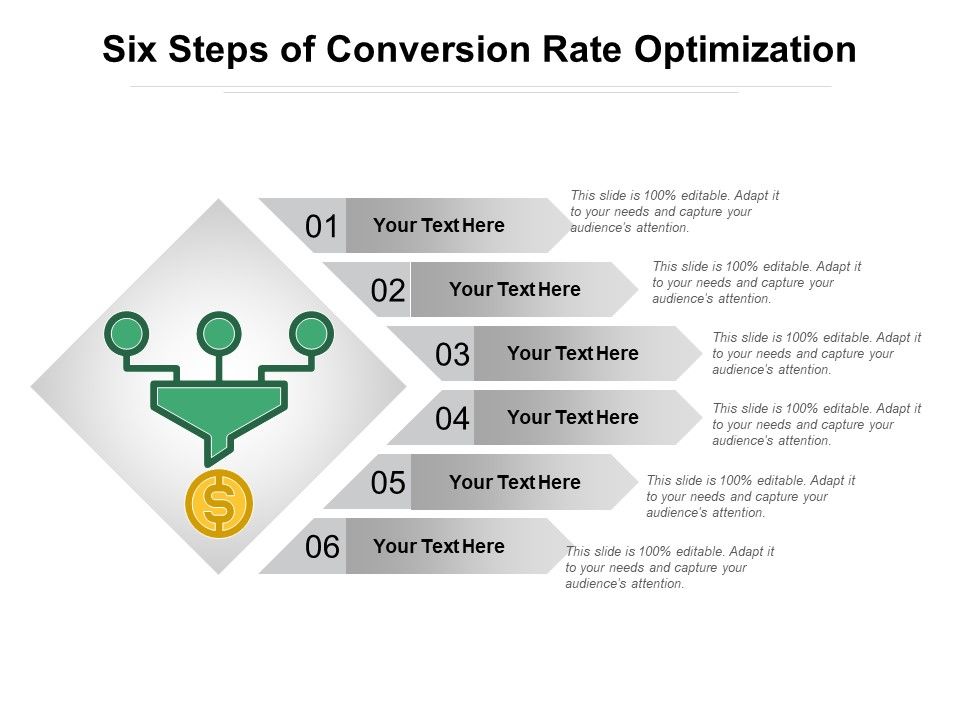 Six Steps of Conversion Rate Optimization

01 Your Text Here
This slide is 100% editable. Adapt it to your needs and capture your audience's attention.

02 Your Text Here
This slide is 100% editable. Adapt it to your needs and capture your audience's attention.

03 Your Text Here
This slide is 100% editable. Adapt it to your needs and capture your audience's attention.

04 Your Text Here
This slide is 100% editable. Adapt it to your needs and capture your audience's attention.

05 Your Text Here
This slide is 100% editable. Adapt it to your needs and capture your audience's attention.

06 Your Text Here
This slide is 100% editable. Adapt it to your needs and capture your audience's attention.